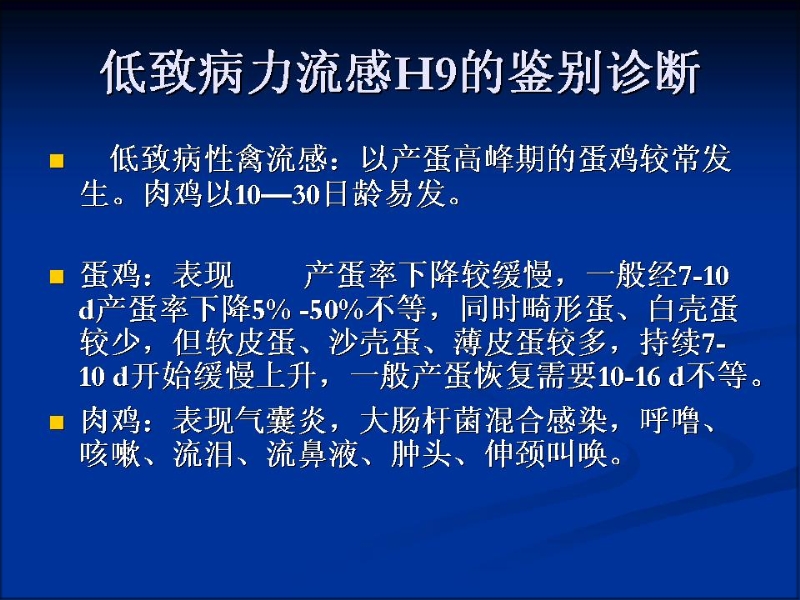 低致病力流感H9的鉴别诊断

低致病性禽流感：以产蛋高峰期的蛋鸡较常发生。肉鸡以10—30日龄易发。

蛋鸡：表现　　产蛋率下降较缓慢，一般经7-10 d产蛋率下降5% -50%不等，同时畸形蛋、白壳蛋较少，但软皮蛋、沙壳蛋、薄皮蛋较多，持续7-10 d开始缓慢上升，一般产蛋恢复需要10-16 d不等。

肉鸡：表现气囊炎，大肠杆菌混合感染，呼噜、咳嗽、流泪、流鼻液、肿头、伸颈叫唤。